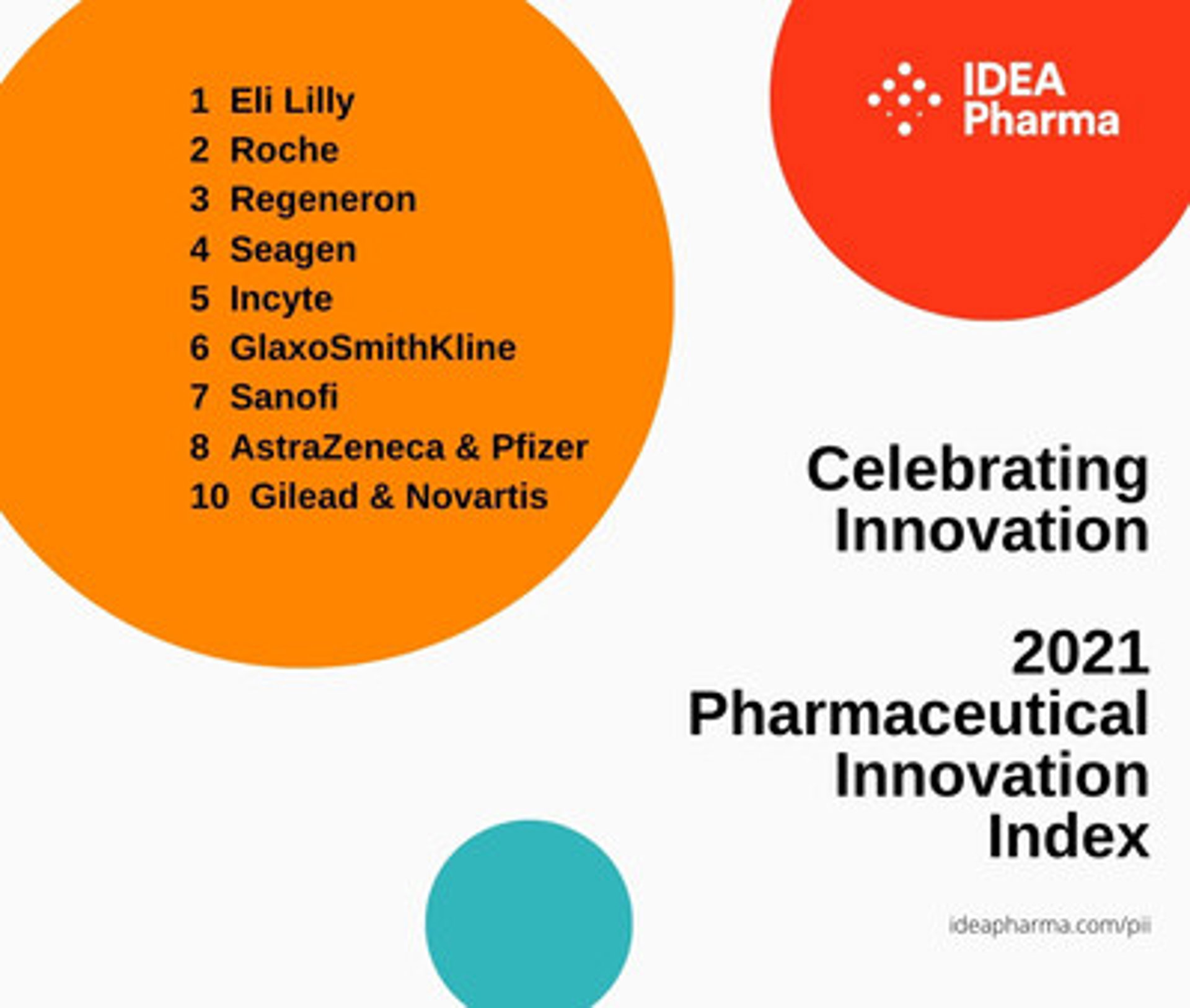 1 Eli Lilly
2 Roche
3 Regeneron
4 Seagen
5 Incyte
6 GlaxoSmithKline
7 Sanofi
8 AstraZeneca & Pfizer
10 Gilead & Novartis

IDEA Pharma

Celebrating Innovation

2021 Pharmaceutical Innovation Index

ideapharma.com/pii